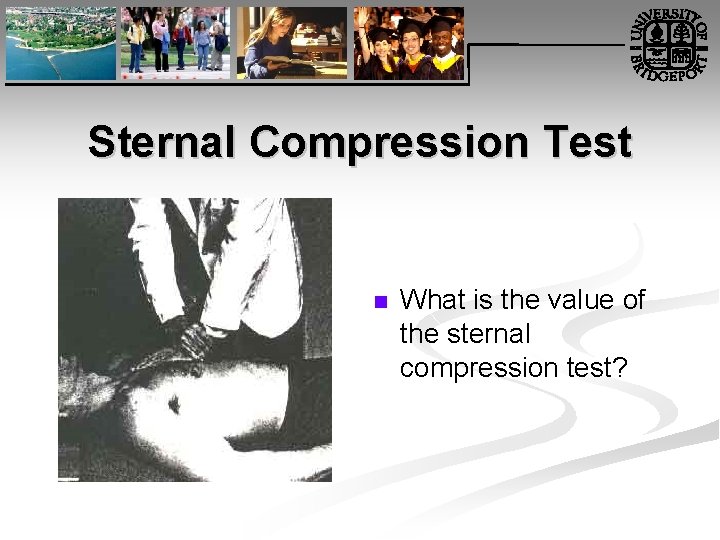 UNIVERSITY OF BRIDGEPORT

Sternal Compression Test

What is the value of the sternal compression test?